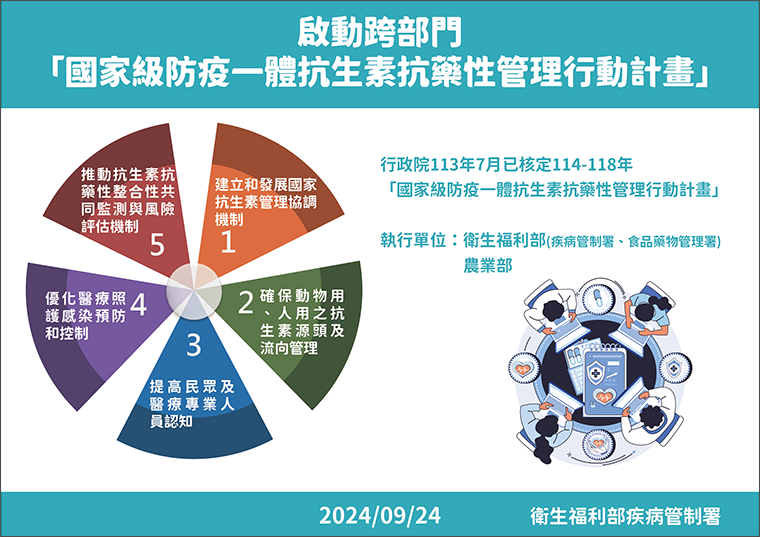 啟動跨部門
「國家級防疫一體抗生素抗藥性管理行動計畫」

建立和發展國家抗生素管理協調機制
1

2
確保動物用、人用之抗生素源頭及流向管理

3
提高民眾及醫療專業人員認知

優化醫療照護感染預防和控制
4

推動抗生素抗藥性整合性共同監測與風險評估機制
5

行政院113年7月已核定114-118年
「國家級防疫一體抗生素抗藥性管理行動計畫」

執行單位：衛生福利部(疾病管制署、食品藥物管理署)
農業部

2024/09/24
衛生福利部疾病管制署